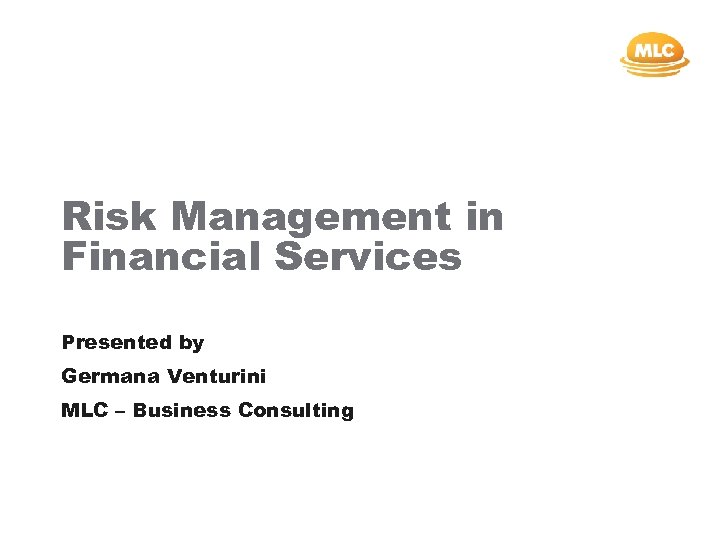 MLC

Risk Management in Financial Services

Presented by

Germana Venturini

MLC – Business Consulting